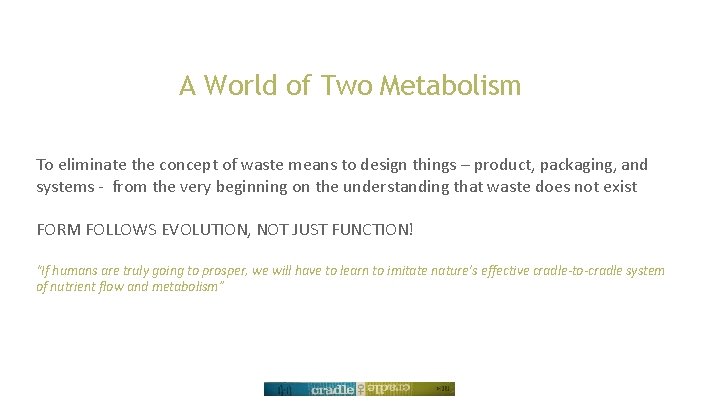 A World of Two Metabolism

To eliminate the concept of waste means to design things – product, packaging, and systems - from the very beginning on the understanding that waste does not exist

FORM FOLLOWS EVOLUTION, NOT JUST FUNCTION!

"If humans are truly going to prosper, we will have to learn to imitate nature's effective cradle-to-cradle system of nutrient flow and metabolism"

cradle to cradle